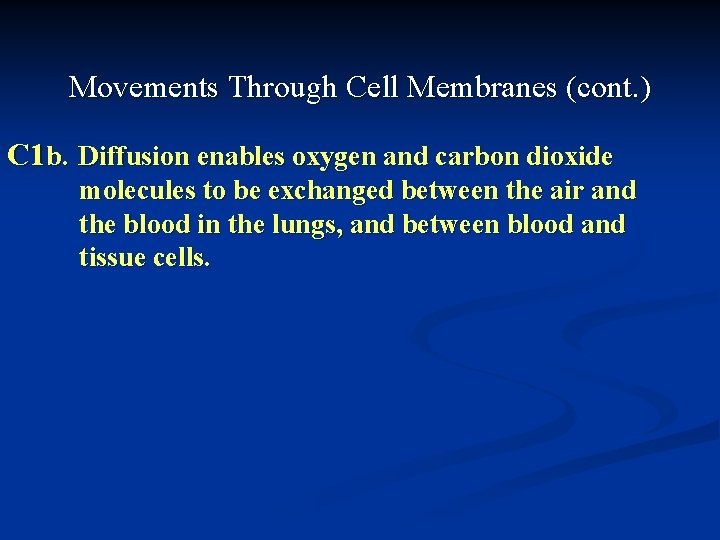 Movements Through Cell Membranes (cont.)

C1b. Diffusion enables oxygen and carbon dioxide molecules to be exchanged between the air and the blood in the lungs, and between blood and tissue cells.